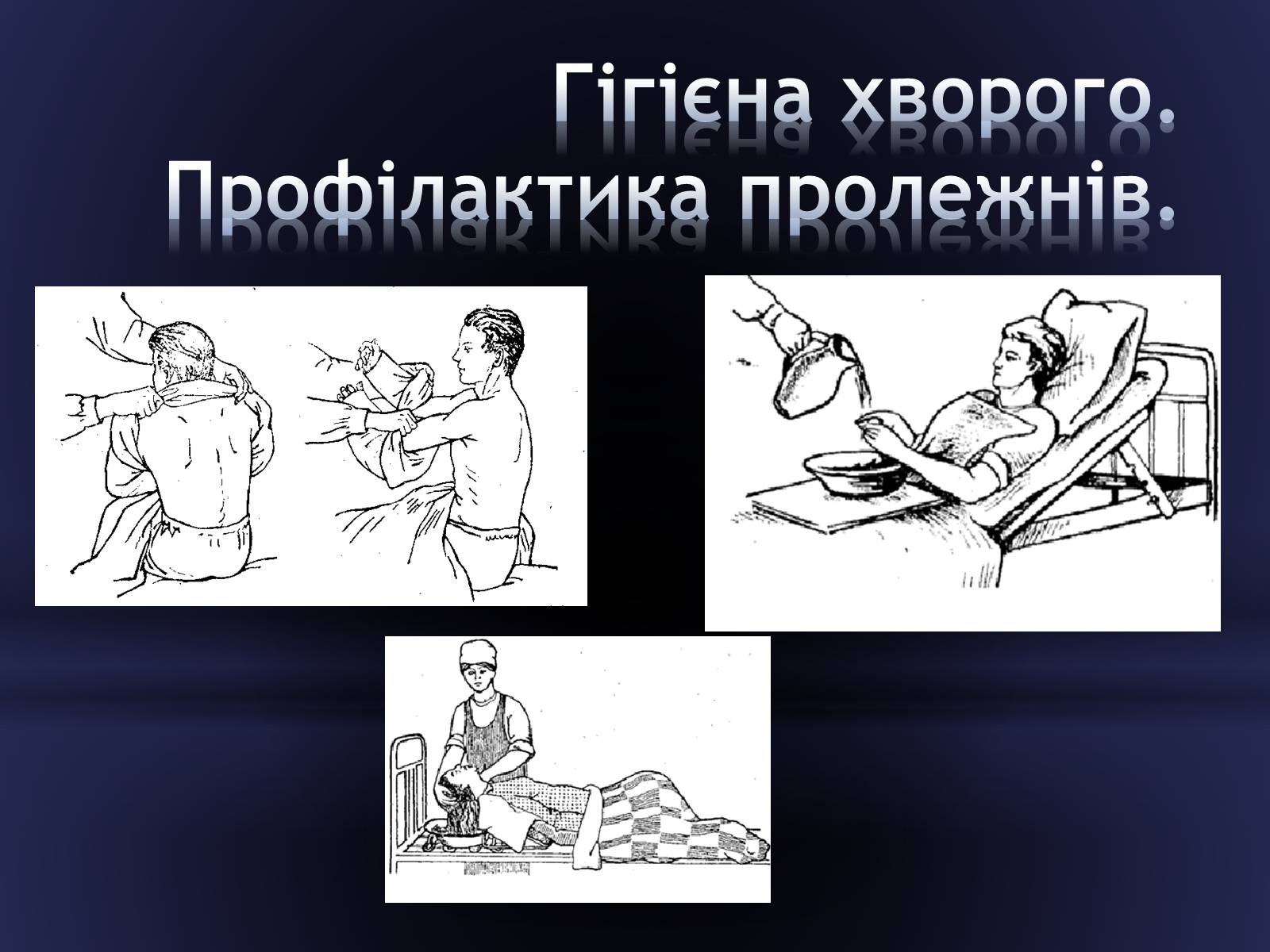 Гігієна хворого. Профілактика пролежнів.